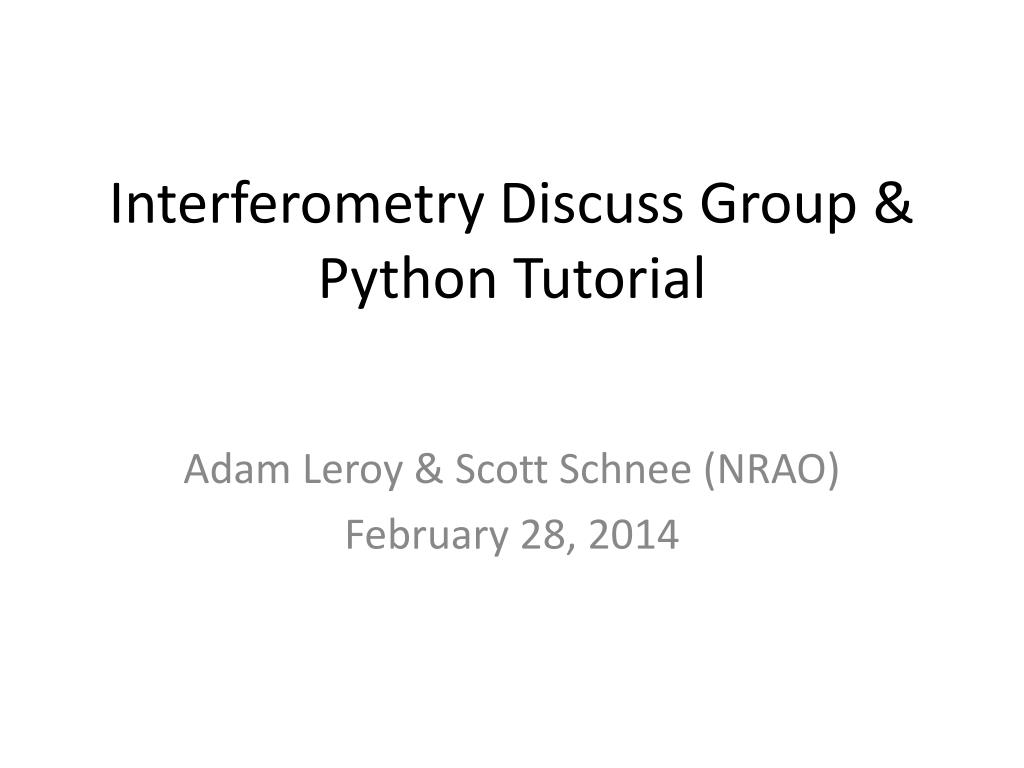 Interferometry Discuss Group & Python Tutorial

Adam Leroy & Scott Schnee (NRAO)
February 28, 2014